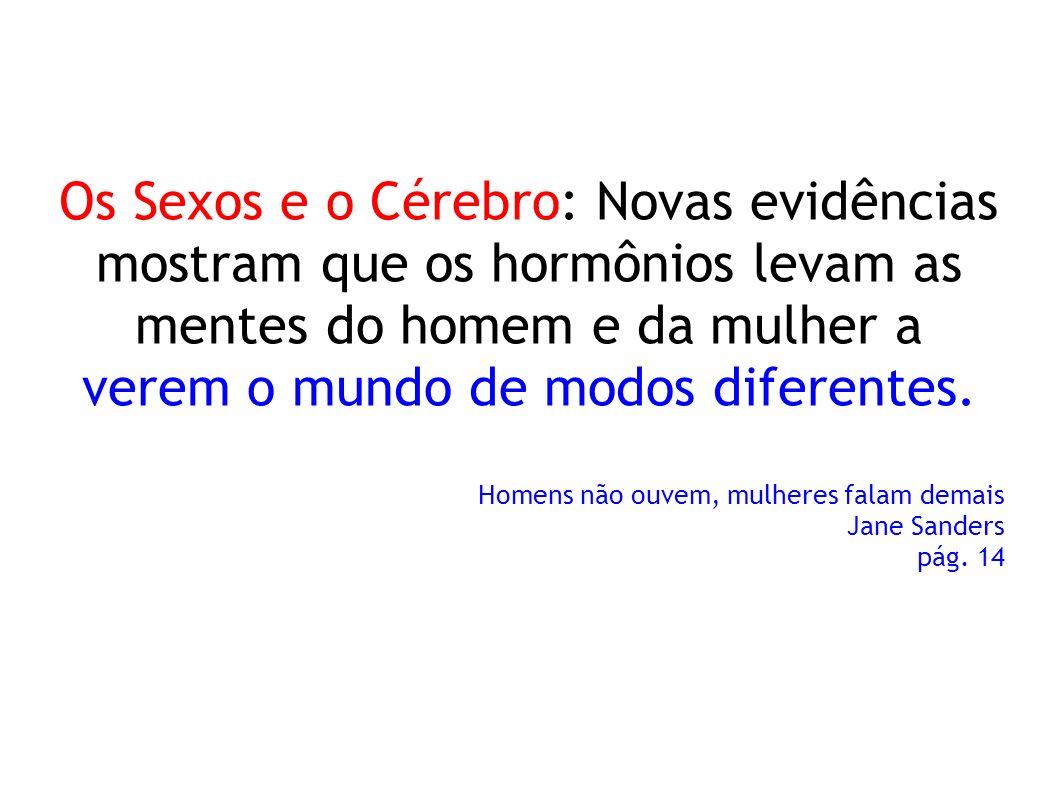 Os Sexos e o Cérebro: Novas evidências mostram que os hormônios levam as mentes do homem e da mulher a verem o mundo de modos diferentes.

Homens não ouvem, mulheres falam demais
Jane Sanders
pág. 14